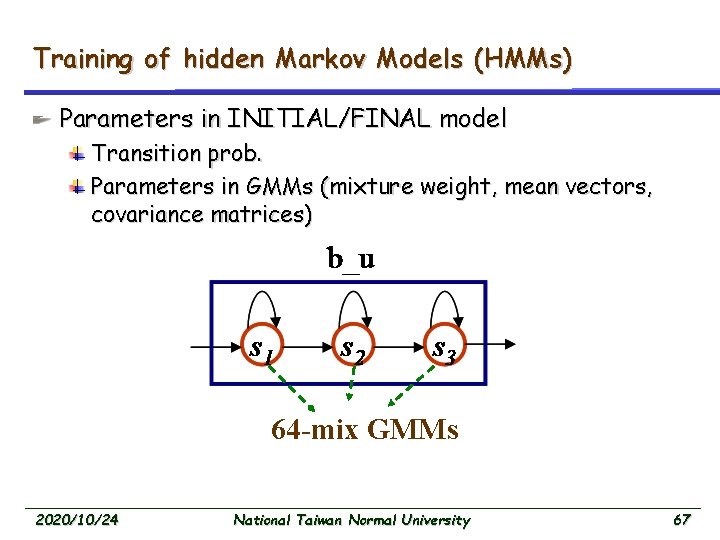 Training of hidden Markov Models (HMMs)

Parameters in INITIAL/FINAL model

Transition prob.

Parameters in GMMs (mixture weight, mean vectors, covariance matrices)

b_u

$s_1$ $s_2$ $s_3$

64-mix GMMs

2020/10/24 National Taiwan Normal University 67